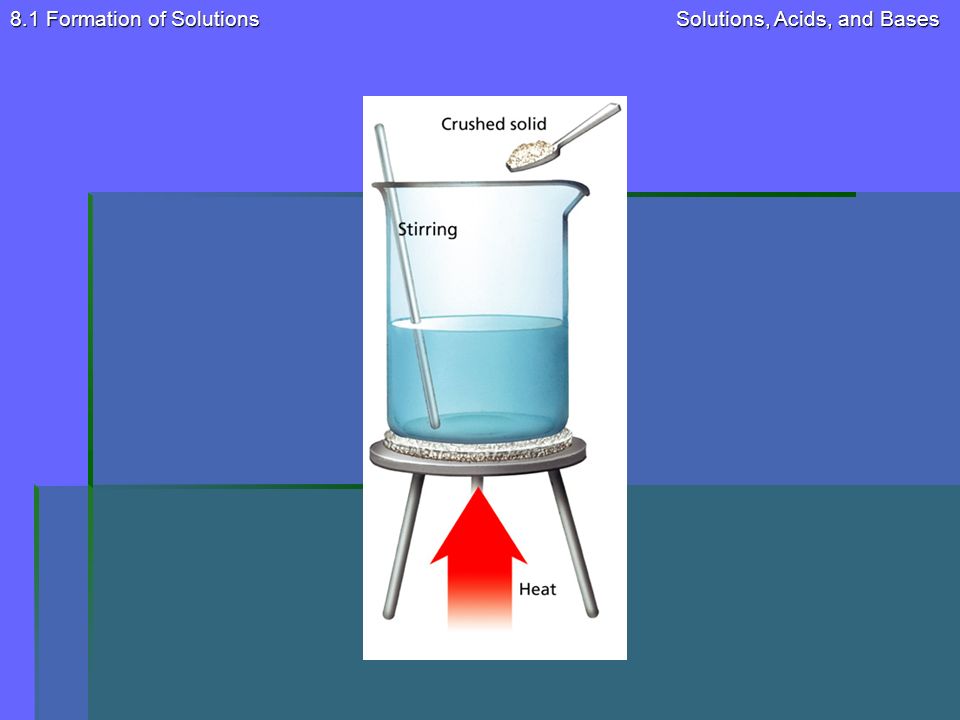 8.1 Formation of Solutions

Solutions, Acids, and Bases

Crushed solid

Stirring

Heat